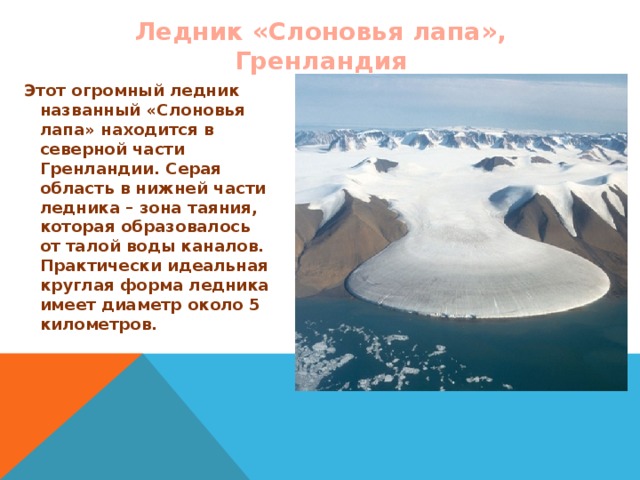 Ледник «Слоновья лапа», Гренландия

Этот огромный ледник названный «Слоновья лапа» находится в северной части Гренландии. Серая область в нижней части ледника – зона таяния, которая образовалось от талой воды каналов. Практически идеальная круглая форма ледника имеет диаметр около 5 километров.